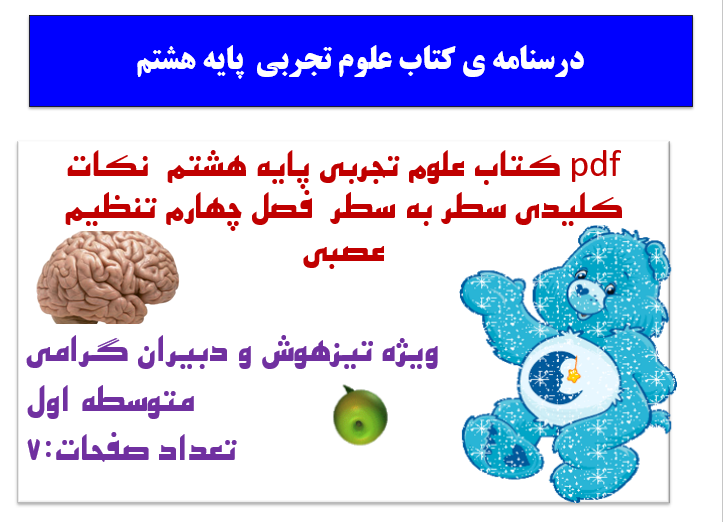 درسنامه ی کتاب علوم تجربی پایه هشتم

pdf کتاب علوم تجربی پایه هشتم نکات کلیدی سطر به سطر فصل چهارم تنظیم عصبی

ویژه تیزهوش و دبیران گرامی

متوسطه اول

تعداد صفحات:۷